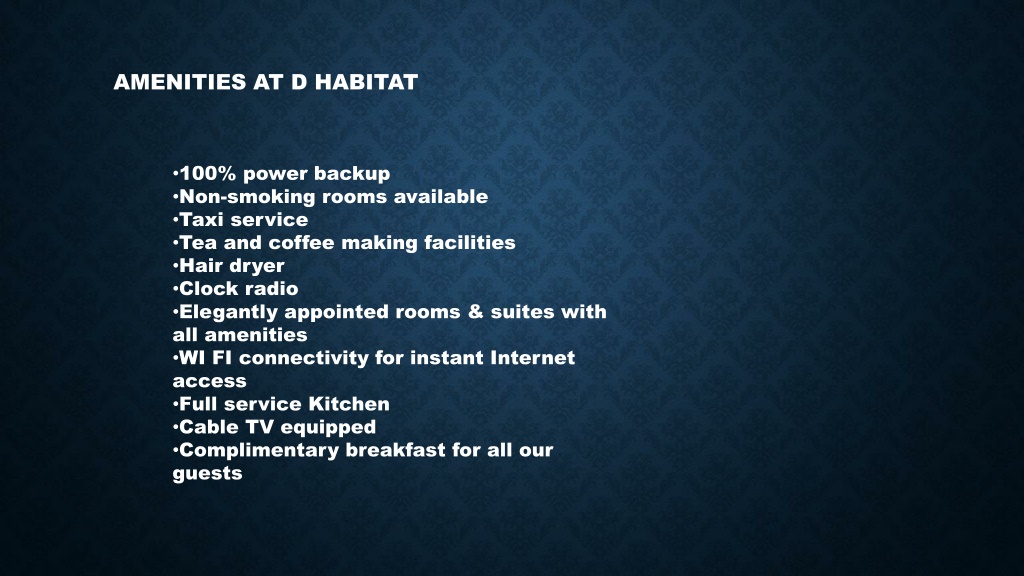 AMENITIES AT D HABITAT

•100% power backup
•Non-smoking rooms available
•Taxi service
•Tea and coffee making facilities
•Hair dryer
•Clock radio
•Elegantly appointed rooms & suites with all amenities
•WI FI connectivity for instant Internet access
•Full service Kitchen
•Cable TV equipped
•Complimentary breakfast for all our guests